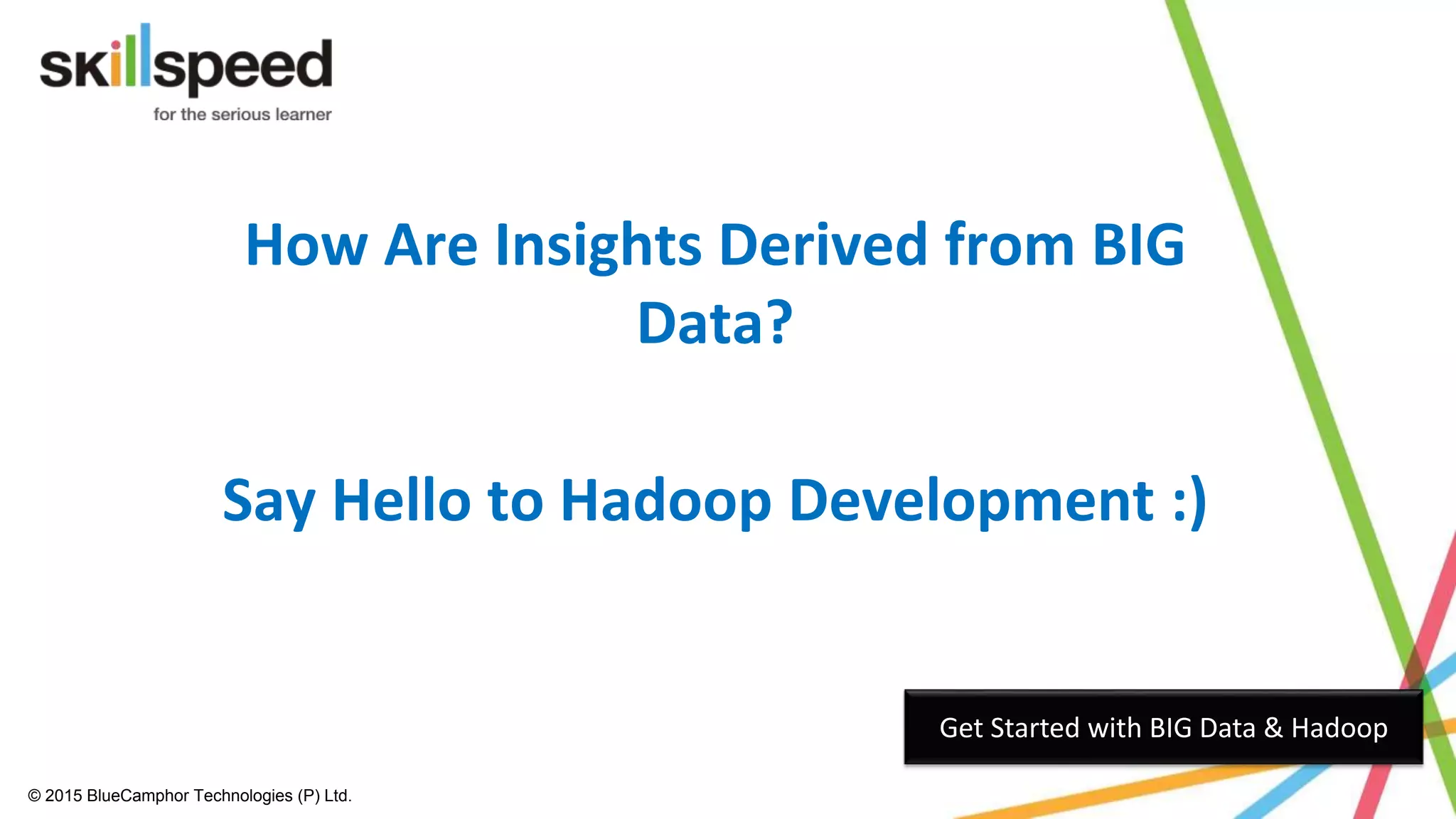 skillspeed
for the serious learner

How Are Insights Derived from BIG Data?

Say Hello to Hadoop Development :)

Get Started with BIG Data & Hadoop

© 2015 BlueCamphor Technologies (P) Ltd.